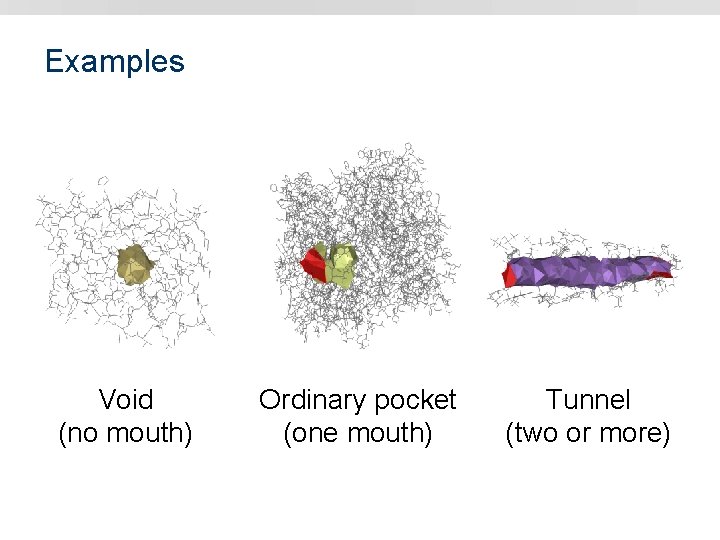 Examples

Void
(no mouth)

Ordinary pocket
(one mouth)

Tunnel
(two or more)